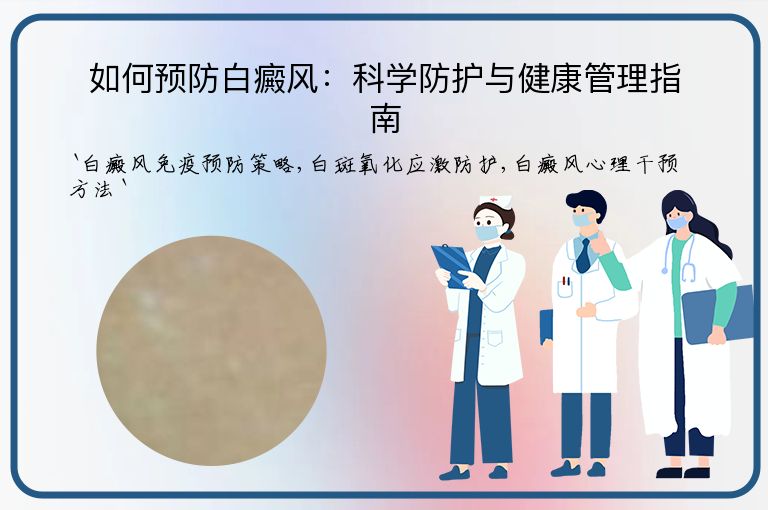 如何预防白癜风：科学防护与健康管理指南

`白癜风免疫预防策略,白斑氧化应激防护,白癜风心理干预方法`